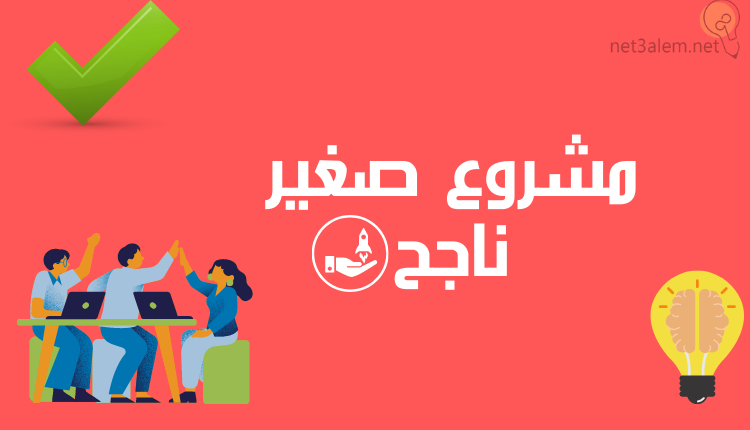 net3alem.net

مشروع صغير
ناجح